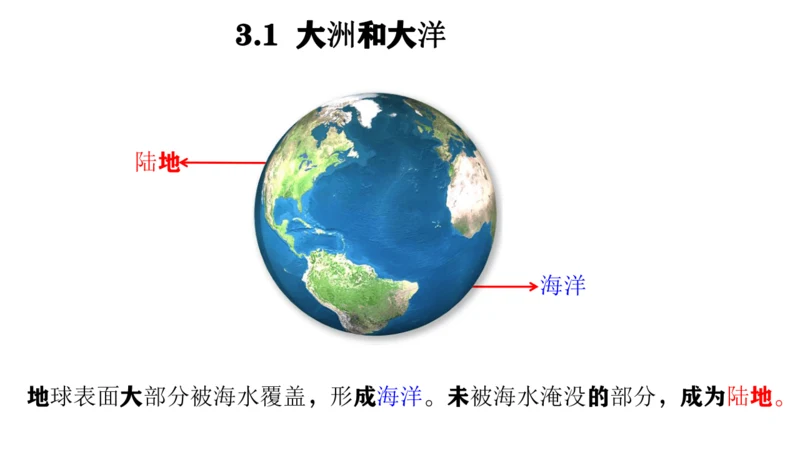 3.1 大洲和大洋

陆地

海洋

地球表面大部分被海水覆盖，形成海洋。未被海水淹没的部分，成为陆地。